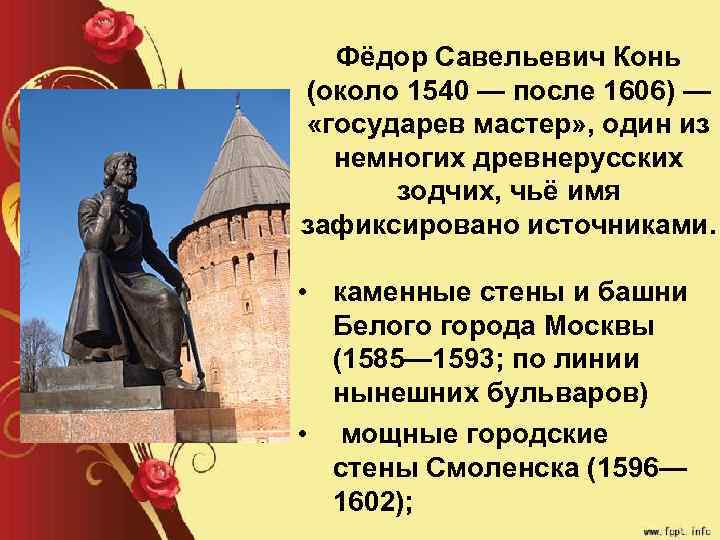 Фёдор Савельевич Конь (около 1540 — после 1606) — «государев мастер», один из немногих древнерусских зодчих, чьё имя зафиксировано источниками.

• каменные стены и башни Белого города Москвы (1585—1593; по линии нынешних бульваров)
• мощные городские стены Смоленска (1596—1602);

www.fppt.info